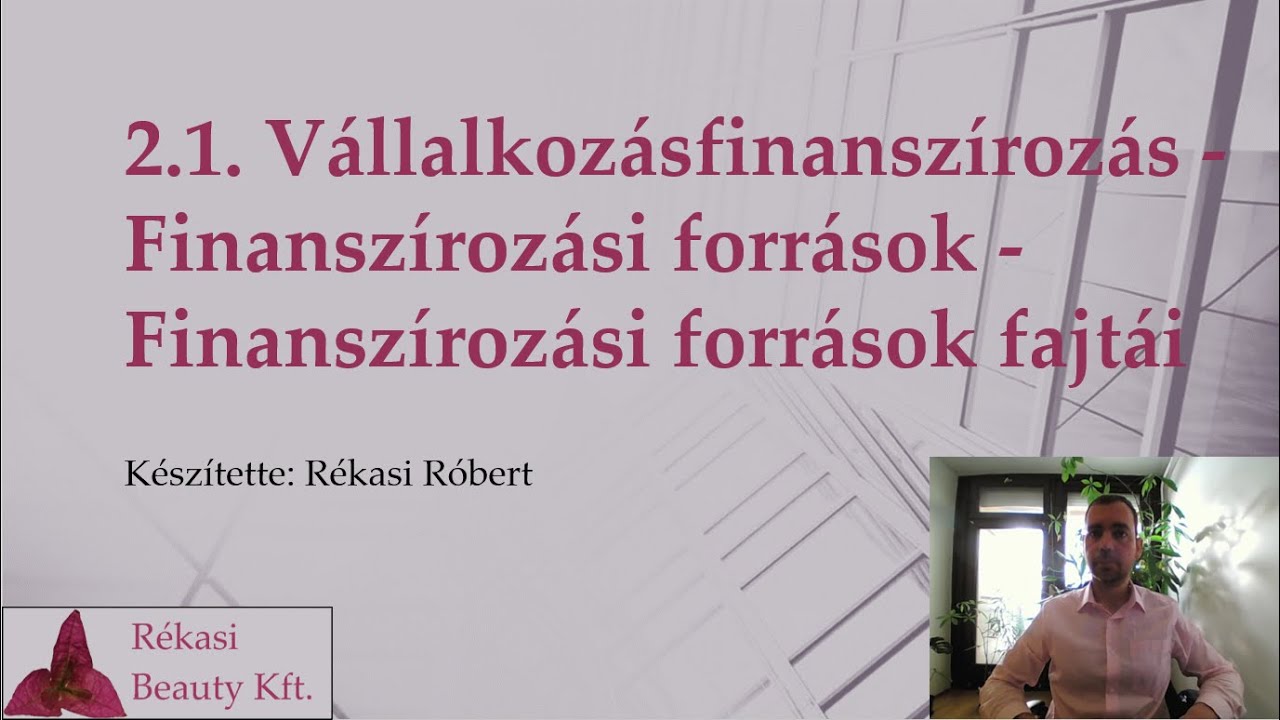 2.1. Vállalkozásfinanszírozás - Finanszírozási források - Finanszírozási források fajtái

Készítette: Rékasi Róbert

Rékasi
Beauty Kft.